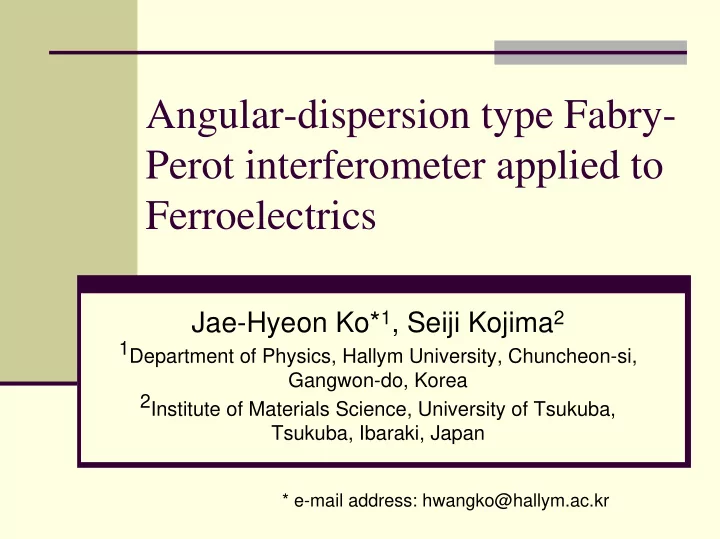 Angular-dispersion type Fabry-Perot interferometer applied to Ferroelectrics

Jae-Hyeon Ko*$^1$, Seiji Kojima$^2$

$^1$Department of Physics, Hallym University, Chuncheon-si, Gangwon-do, Korea

$^2$Institute of Materials Science, University of Tsukuba, Tsukuba, Ibaraki, Japan

* e-mail address: hwangko@hallym.ac.kr